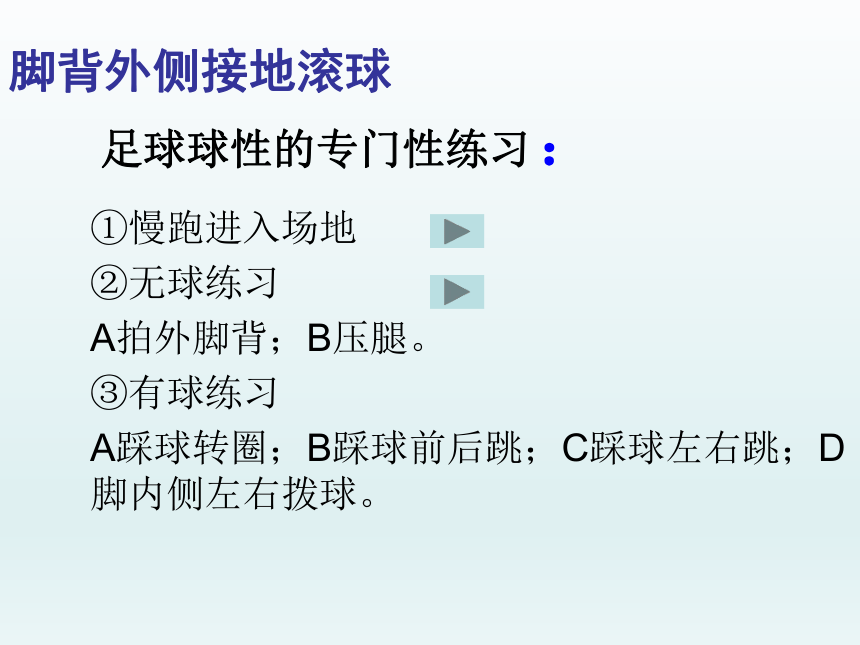 脚背外侧接地滚球

足球球性的专门性练习：

①慢跑进入场地

②无球练习

A拍外脚背；B压腿。

③有球练习

A踩球转圈；B踩球前后跳；C踩球左右跳；D脚内侧左右拨球。